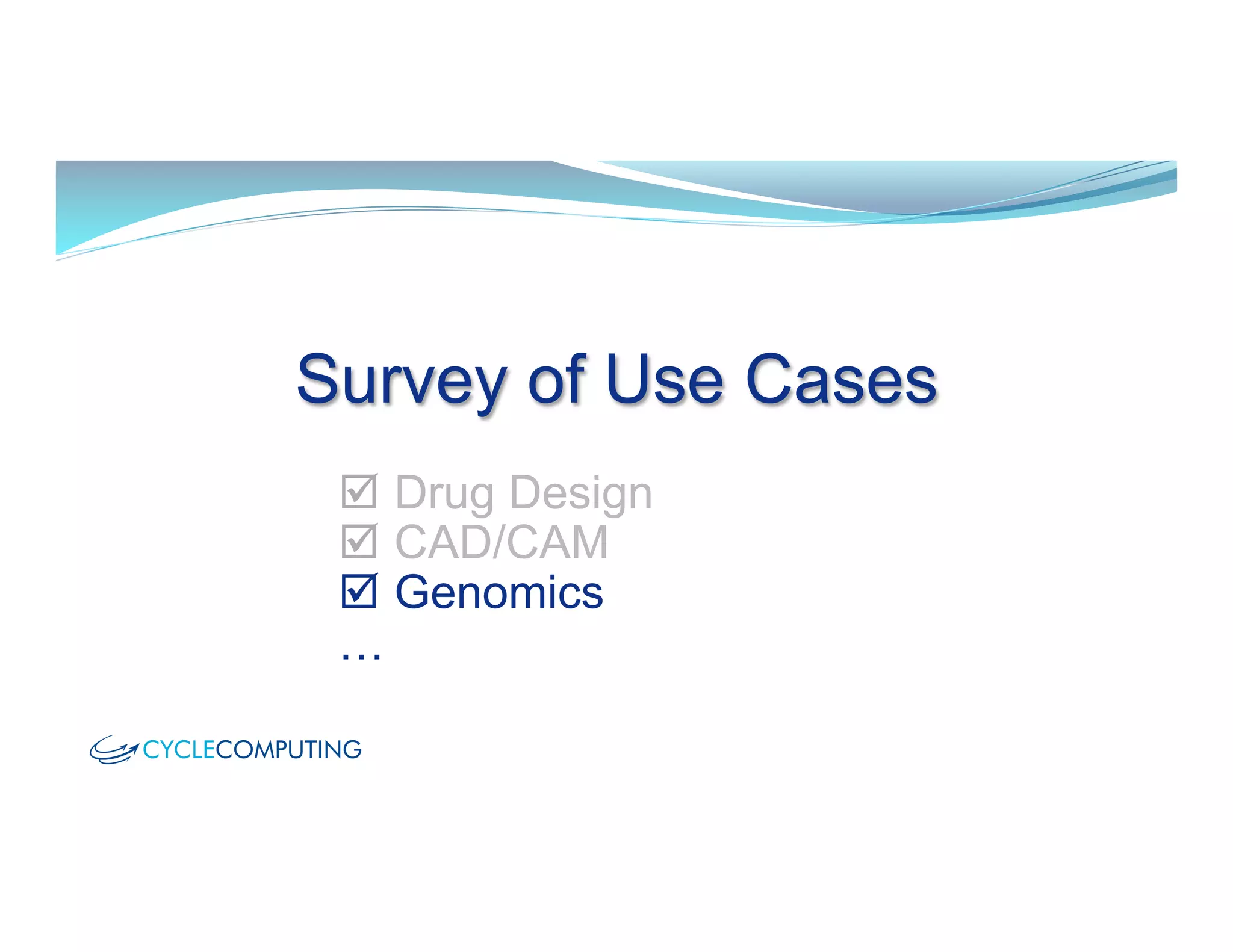 Survey of Use Cases

☑ Drug Design
☑ CAD/CAM
☑ Genomics
…

CYCLECOMPUTING